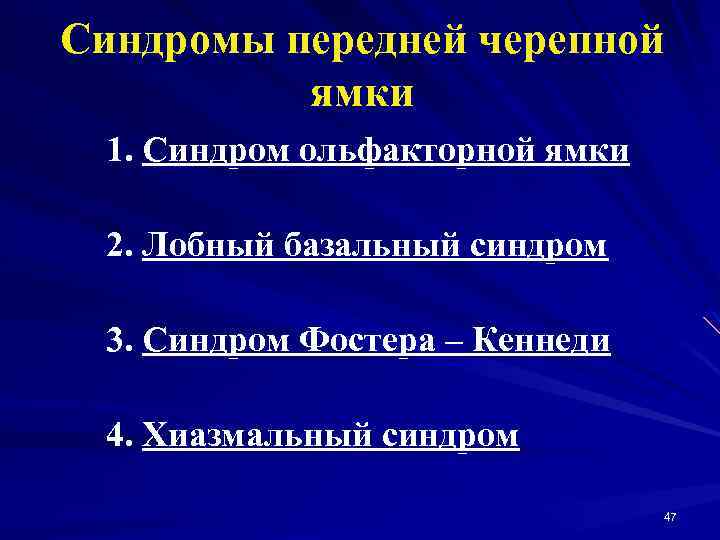 Синдромы передней черепной ямки

1. Синдром ольфакторной ямки

2. Лобный базальный синдром

3. Синдром Фостера – Кеннеди

4. Хиазмальный синдром

47